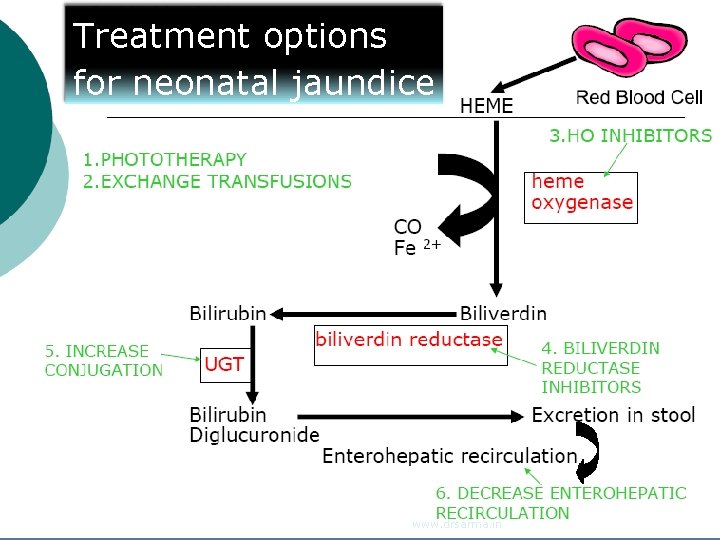 Treatment options for neonatal jaundice

Red Blood Cell

HEME

3.HO INHIBITORS

1.PHOTOTHERAPY
2.EXCHANGE TRANSFUSIONS

heme oxygenase

CO
$Fe^{2+}$

Bilirubin

Biliverdin

biliverdin reductase

5. INCREASE CONJUGATION

UGT

4. BILIVERDIN REDUCTASE INHIBITORS

Bilirubin Diglucuronide

Excretion in stool

Enterohepatic recirculation

6. DECREASE ENTEROHEPATIC RECIRCULATION

www.drsarma.in